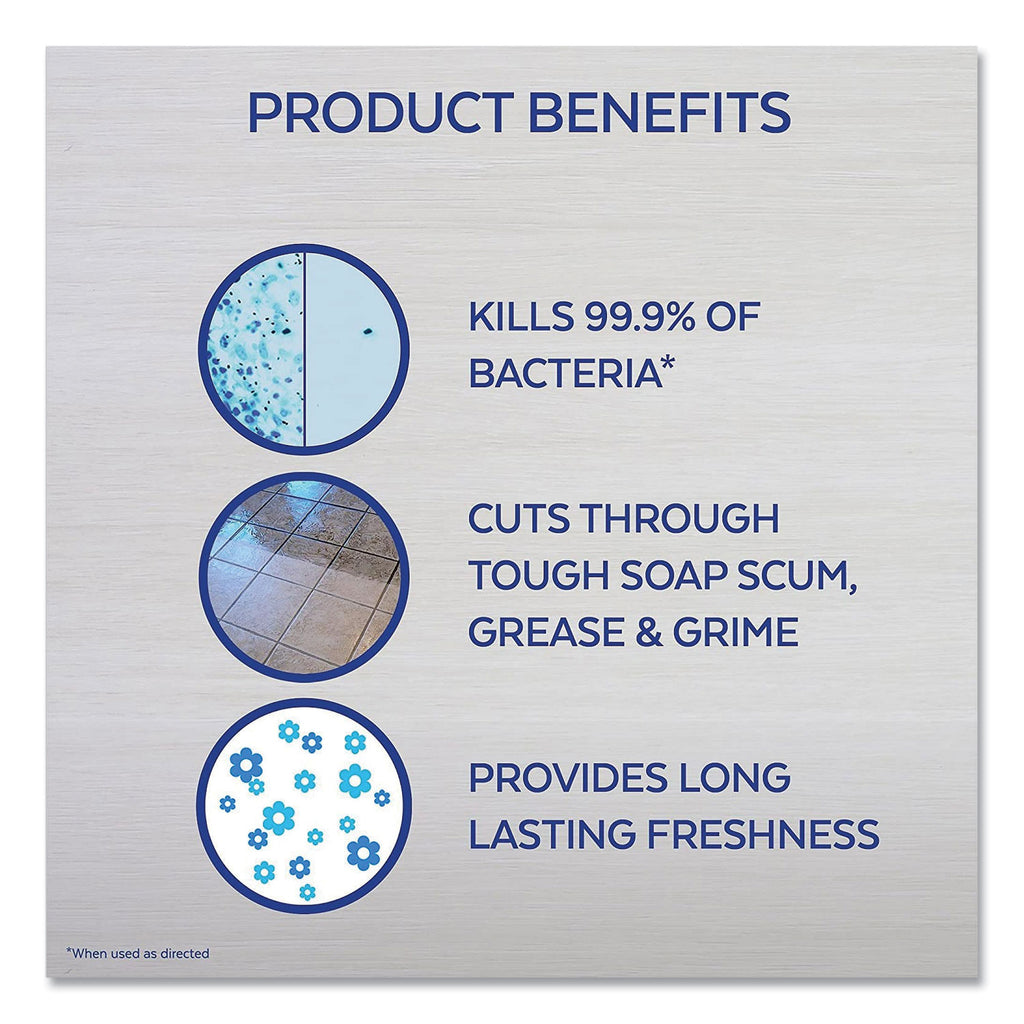 PRODUCT BENEFITS

KILLS 99.9% OF BACTERIA*

CUTS THROUGH TOUGH SOAP SCUM, GREASE & GRIME

PROVIDES LONG LASTING FRESHNESS

*When used as directed